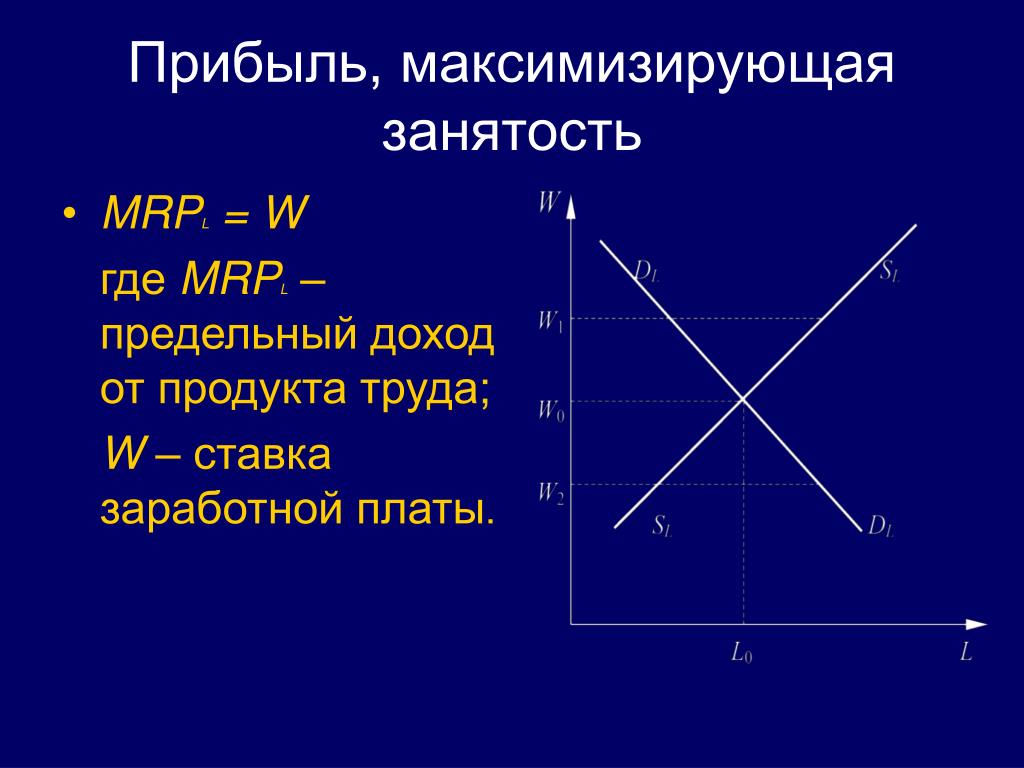 Прибыль, максимизирующая занятость

• $MRP_L = W$

где $MRP_L$ – предельный доход от продукта труда;

$W$ – ставка заработной платы.

$W$

$D_L$

$S_L$

$W_1$

$W_0$

$W_2$

$S_L$

$D_L$

$L_0$

$L$